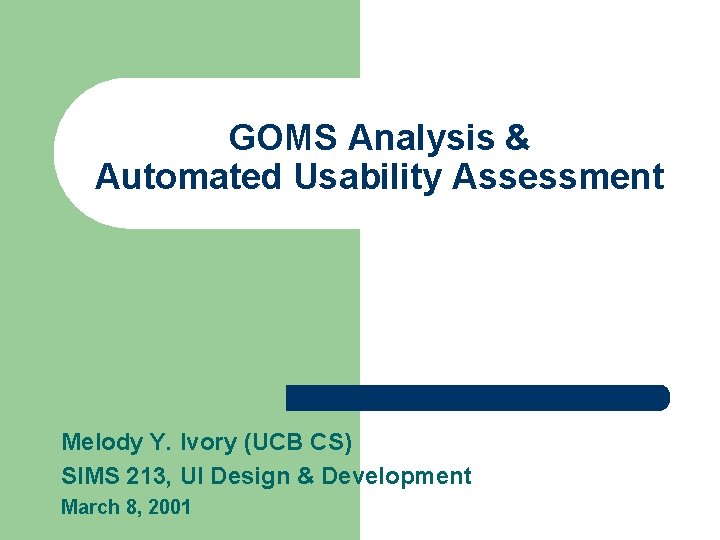 GOMS Analysis &
Automated Usability Assessment

Melody Y. Ivory (UCB CS)
SIMS 213, UI Design & Development
March 8, 2001